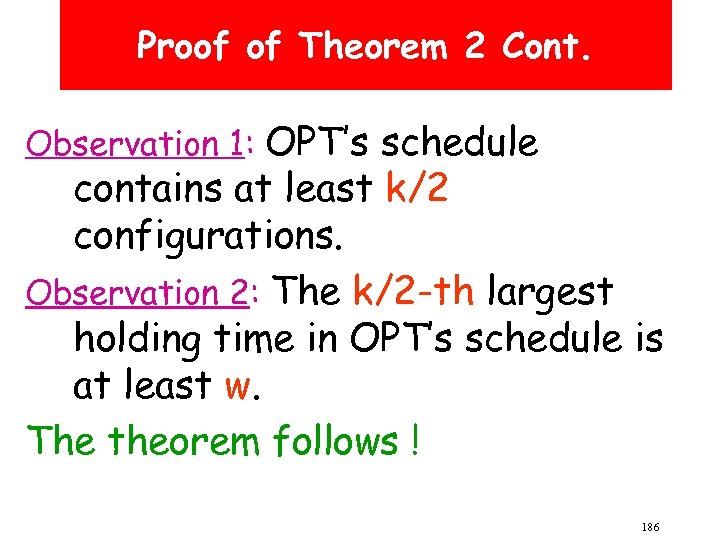 Proof of Theorem 2 Cont.

Observation 1: OPT's schedule contains at least k/2 configurations.

Observation 2: The k/2-th largest holding time in OPT's schedule is at least w.

The theorem follows !

186